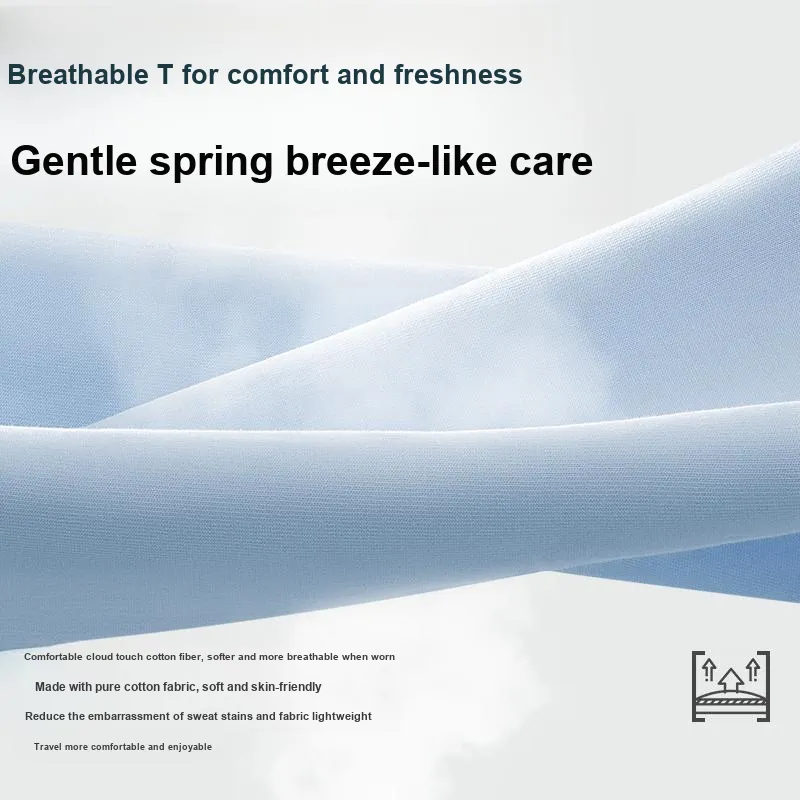 Breathable T for comfort and freshness

Gentle spring breeze-like care

Comfortable cloud touch cotton fiber, softer and more breathable when worn

Made with pure cotton fabric, soft and skin-friendly

Reduce the embarrassment of sweat stains and fabric lightweight

Travel more comfortable and enjoyable